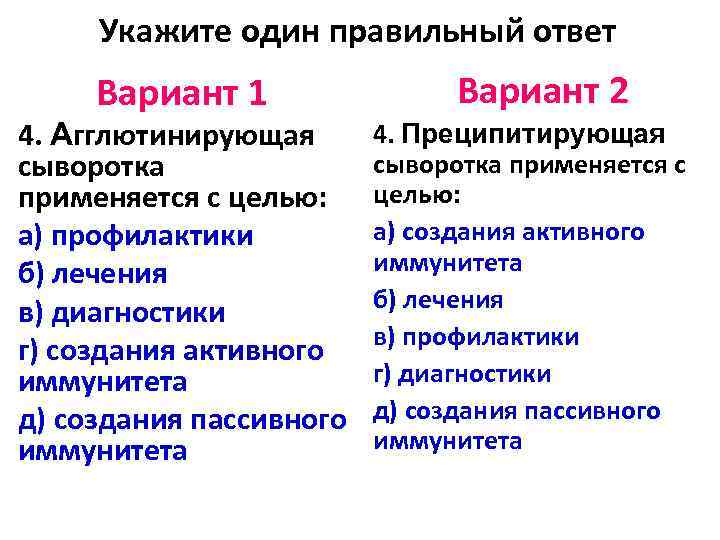 Укажите один правильный ответ

Вариант 1

4. Агглютинирующая сыворотка применяется с целью:

а) профилактики

б) лечения

в) диагностики

г) создания активного иммунитета

д) создания пассивного иммунитета

Вариант 2

4. Преципитирующая сыворотка применяется с целью:

а) создания активного иммунитета

б) лечения

в) профилактики

г) диагностики

д) создания пассивного иммунитета